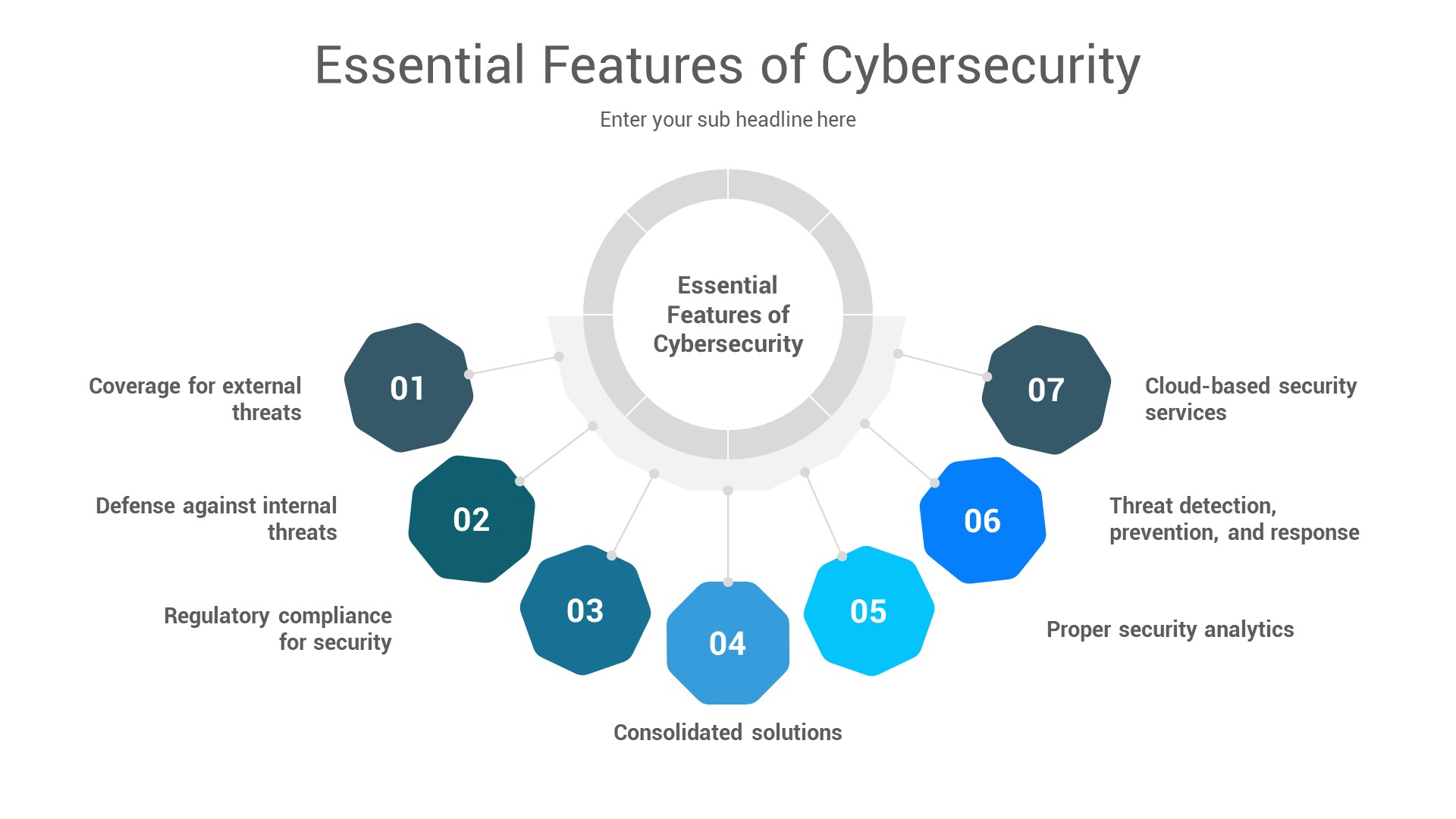 Essential Features of Cybersecurity

Enter your sub headline here

Essential Features of Cybersecurity

01
Coverage for external threats

02
Defense against internal threats

03
Regulatory compliance for security

04
Consolidated solutions

05
Proper security analytics

06
Threat detection, prevention, and response

07
Cloud-based security services